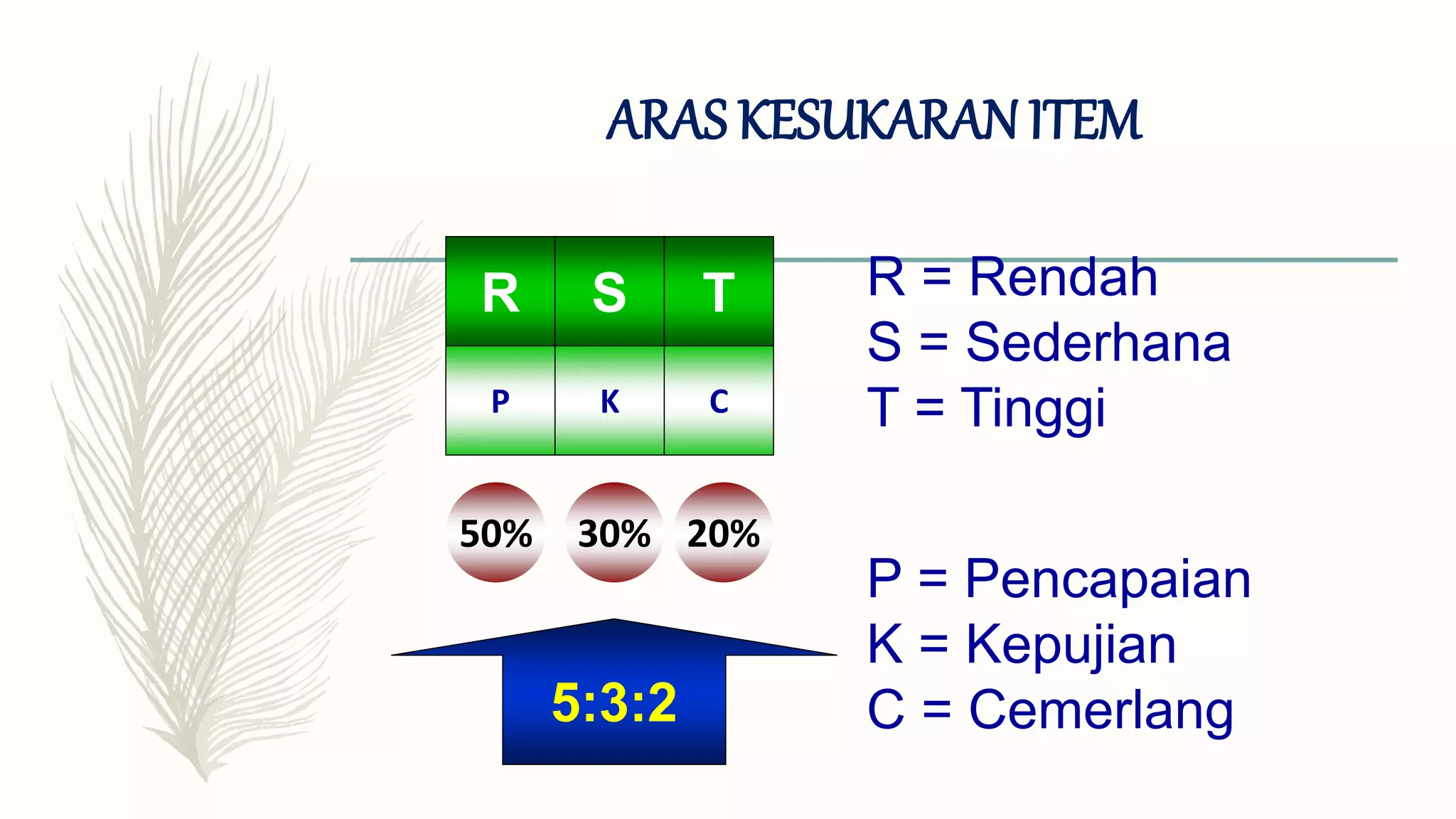 ARAS KESUKARAN ITEM

| R | S | T |
|---|---|---|
| P | K | C |

50% 30% 20%

5:3:2

R = Rendah
S = Sederhana
T = Tinggi

P = Pencapaian
K = Kepujian
C = Cemerlang